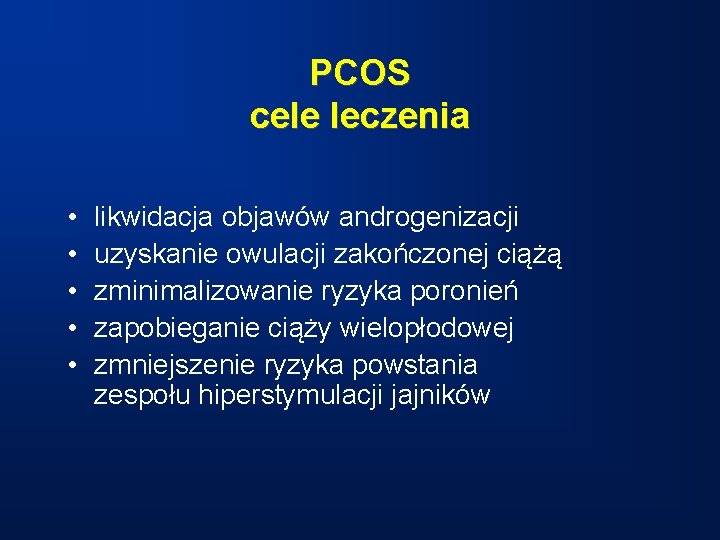 PCOS
cele leczenia

• likwidacja objawów androgenizacji
• uzyskanie owulacji zakończonej ciążą
• zminimalizowanie ryzyka poronień
• zapobieganie ciąży wielopłodowej
• zmniejszenie ryzyka powstania zespołu hiperstymulacji jajników